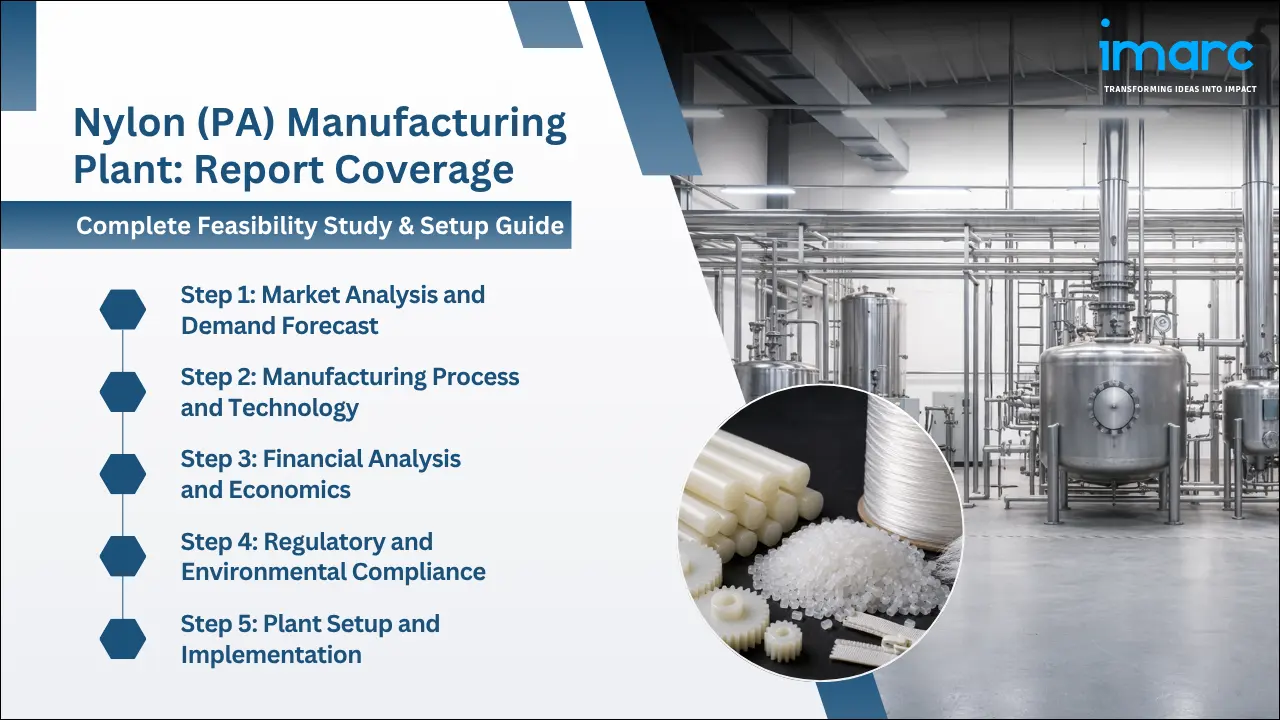 imarc
TRANSFORMING IDEAS INTO IMPACT

Nylon (PA) Manufacturing Plant: Report Coverage

Complete Feasibility Study & Setup Guide

Step 1: Market Analysis and Demand Forecast

Step 2: Manufacturing Process and Technology

Step 3: Financial Analysis and Economics

Step 4: Regulatory and Environmental Compliance

Step 5: Plant Setup and Implementation